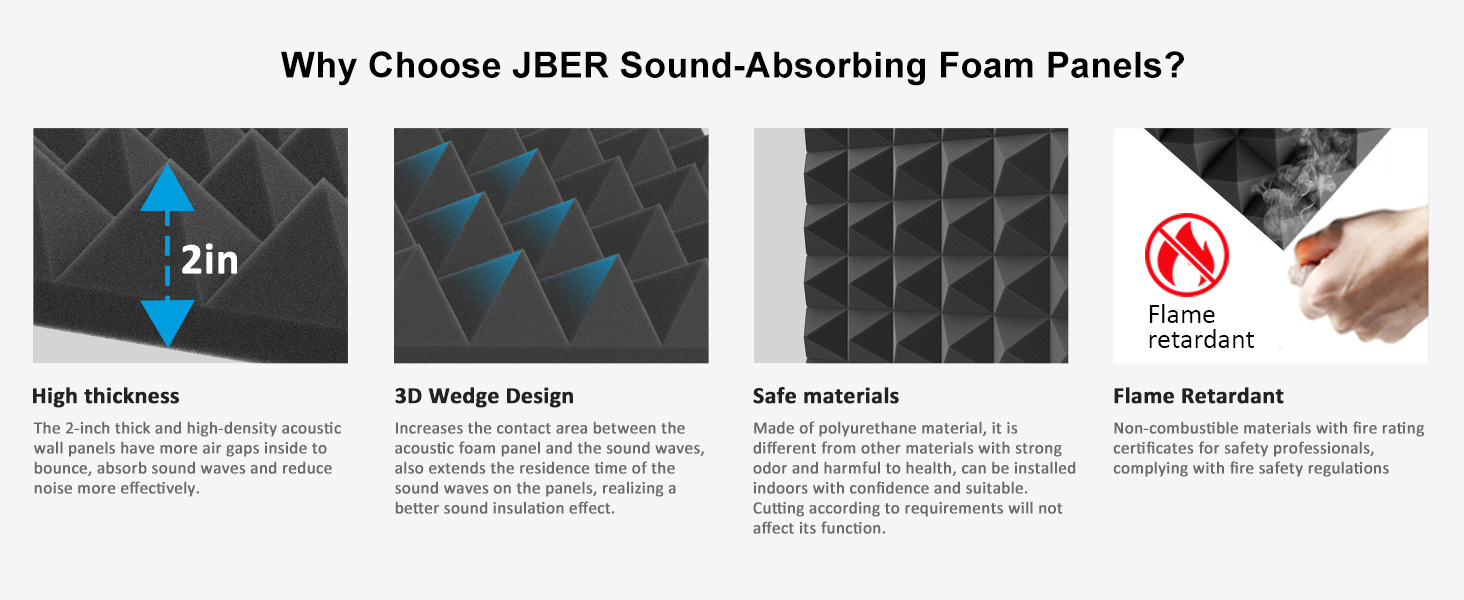 Why Choose JBER Sound-Absorbing Foam Panels?

2in

High thickness

The 2-inch thick and high-density acoustic wall panels have more air gaps inside to bounce, absorb sound waves and reduce noise more effectively.

3D Wedge Design

Increases the contact area between the acoustic foam panel and the sound waves, also extends the residence time of the sound waves on the panels, realizing a better sound insulation effect.

Safe materials

Made of polyurethane material, it is different from other materials with strong odor and harmful to health, can be installed indoors with confidence and suitable. Cutting according to requirements will not affect its function.

Flame retardant

Flame Retardant

Non-combustible materials with fire rating certificates for safety professionals, complying with fire safety regulations